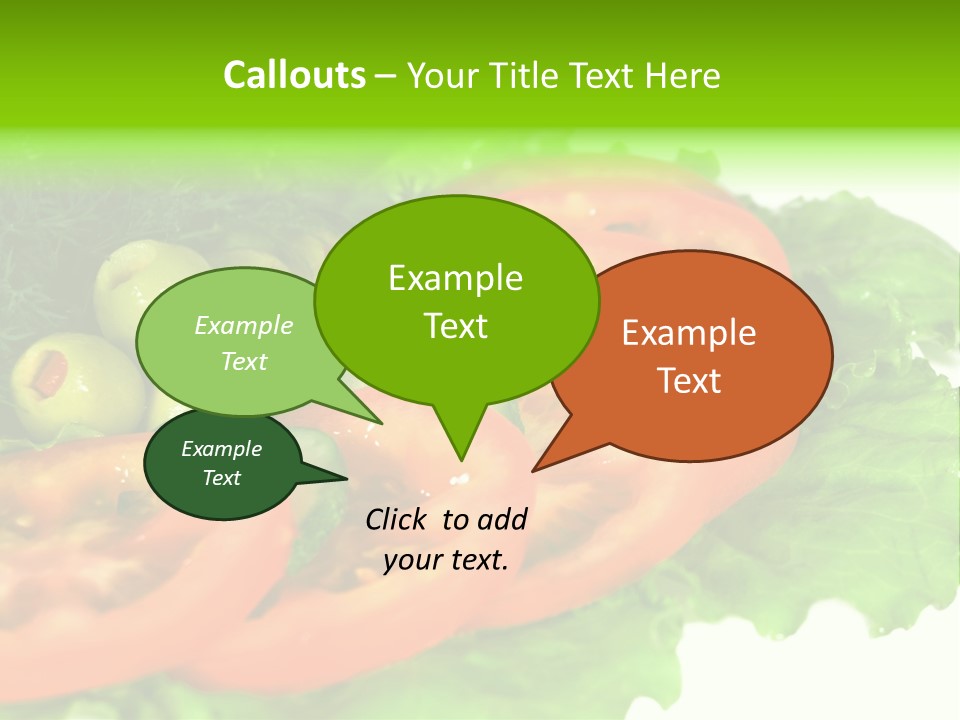 Callouts – Your Title Text Here

Example Text

Example Text

Example Text

Example Text

Click to add your text.